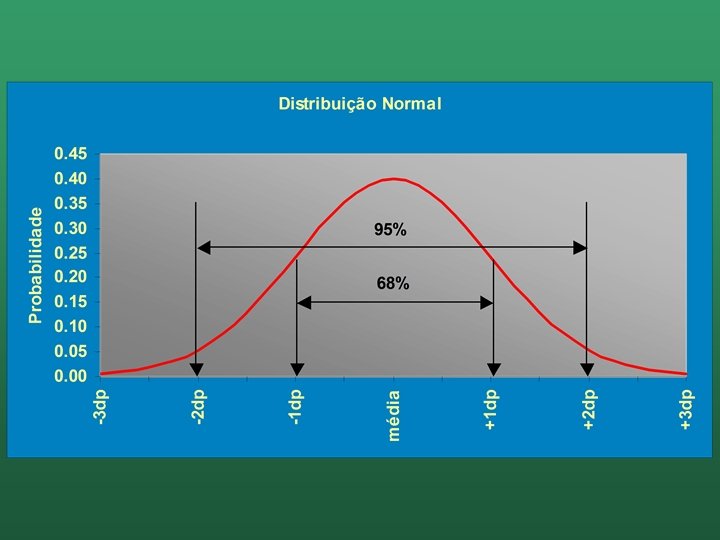 Distribuição Normal

Probabilidade

0.45
0.40
0.35
0.30
0.25
0.20
0.15
0.10
0.05
0.00

95%

68%

-3dp
-2dp
-1dp
média
+1dp
+2dp
+3dp